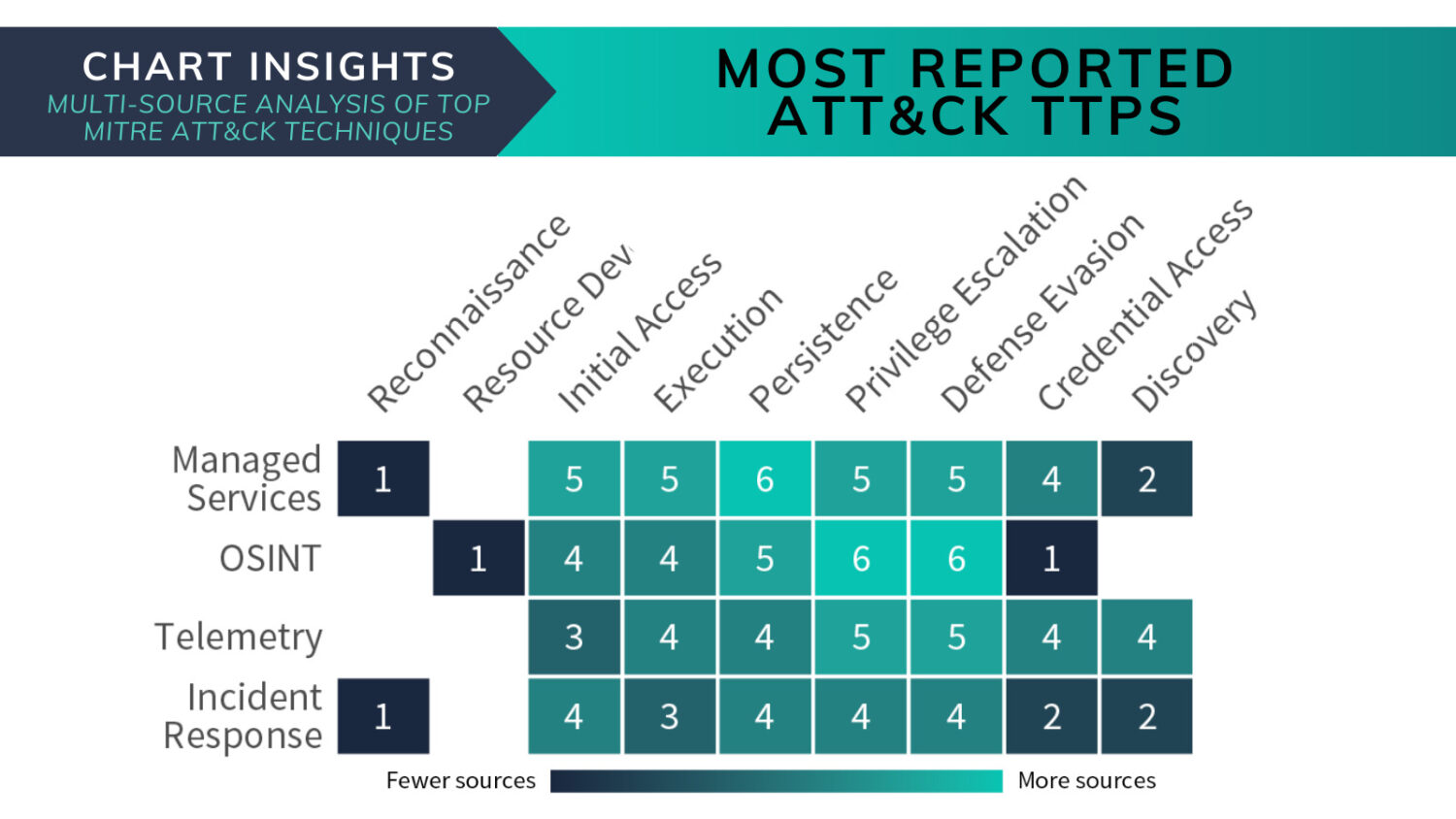 CHART INSIGHTS
MULTI-SOURCE ANALYSIS OF TOP MITRE ATT&CK TECHNIQUES

MOST REPORTED ATT&CK TTPS

| | Reconnaissance | Resource Dev | Initial Access | Execution | Persistence | Privilege Escalation | Defense Evasion | Credential Access | Discovery |
|---|---|---|---|---|---|---|---|---|---|
| Managed Services | 1 | | 5 | 5 | 6 | 5 | 5 | 4 | 2 |
| OSINT | | 1 | 4 | 4 | 5 | 6 | 6 | 1 | |
| Telemetry | | | 3 | 4 | 4 | 5 | 5 | 4 | 4 |
| Incident Response | 1 | | 4 | 3 | 4 | 4 | 4 | 2 | 2 |

Fewer sources More sources